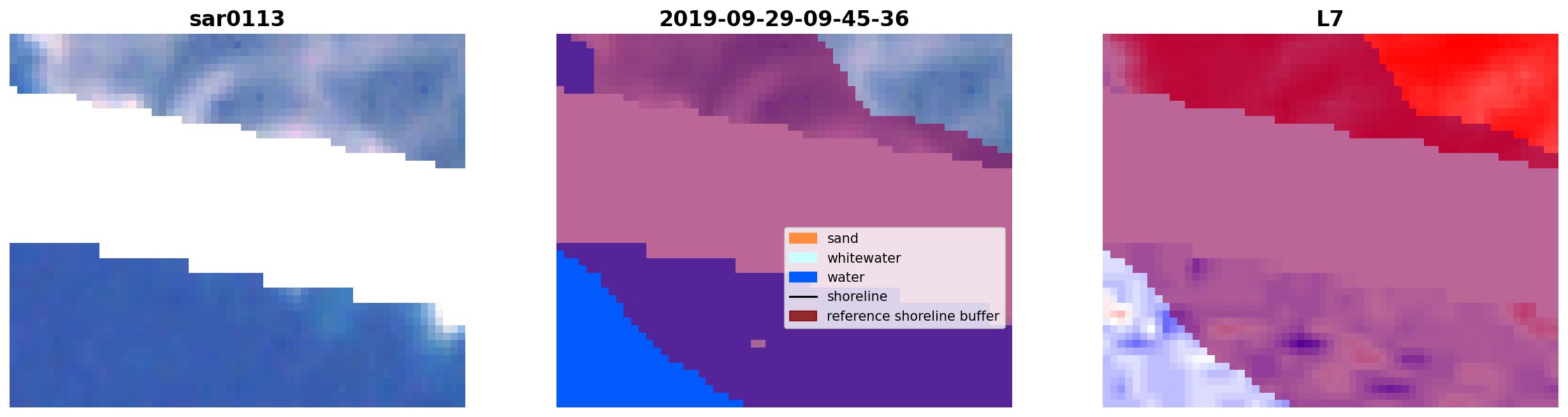 sar0113

2019-09-29-09-45-36

sand
whitewater
water
shoreline
reference shoreline buffer

L7